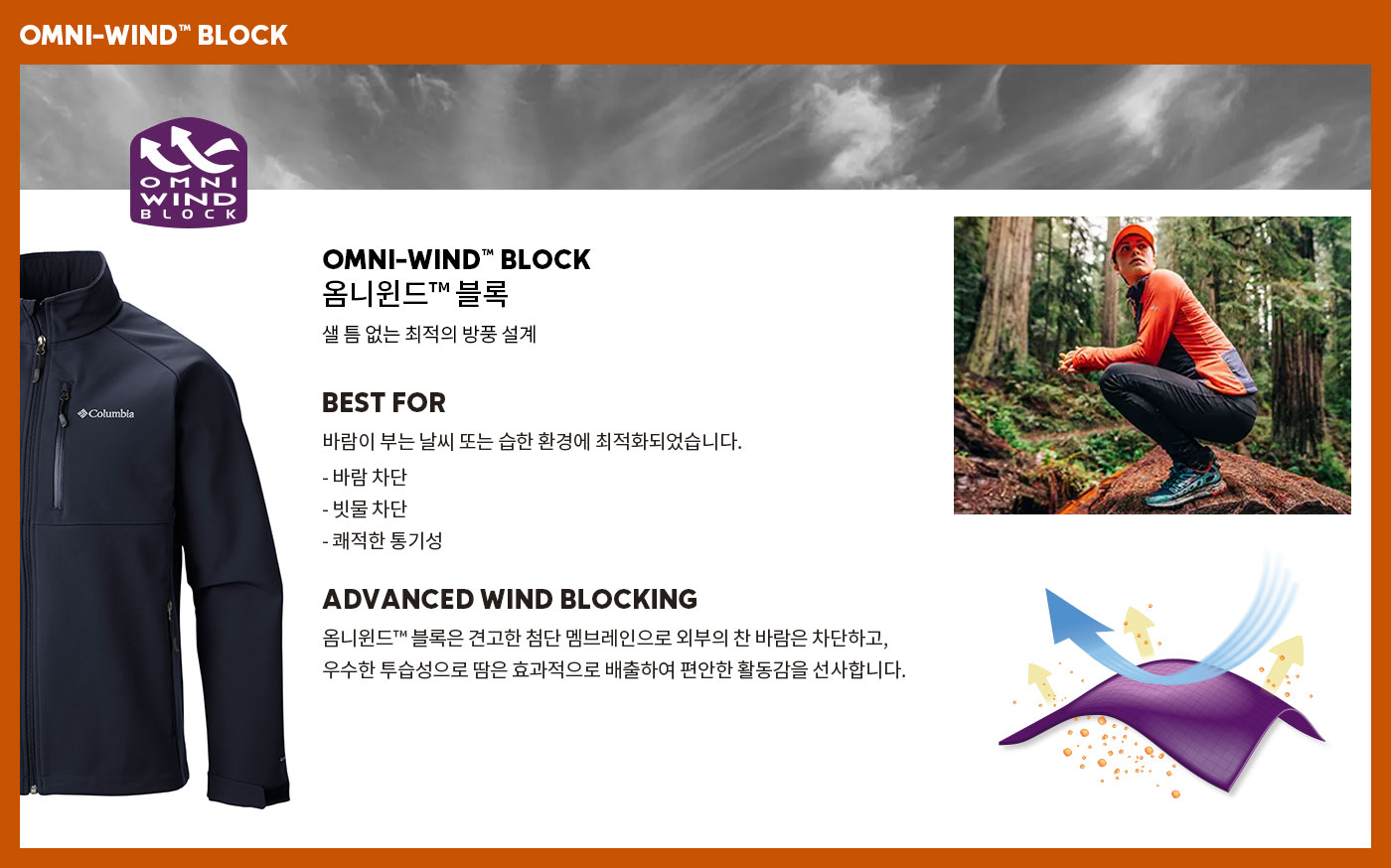 OMNI-WIND™ BLOCK

OMNI WIND BLOCK

Columbia

OMNI-WIND™ BLOCK
옴니윈드™ 블록
샐 틈 없는 최적의 방풍 설계

BEST FOR
바람이 부는 날씨 또는 습한 환경에 최적화되었습니다.
- 바람 차단
- 빗물 차단
- 쾌적한 통기성

ADVANCED WIND BLOCKING
옴니윈드™ 블록은 견고한 첨단 멤브레인으로 외부의 찬 바람은 차단하고, 우수한 투습성으로 땀은 효과적으로 배출하여 편안한 활동감을 선사합니다.